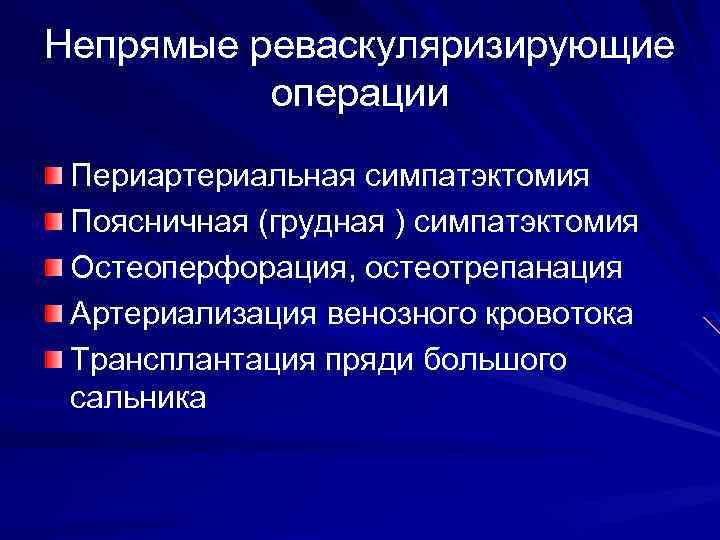 Непрямые реваскуляризирующие операции

Периартериальная симпатэктомия

Поясничная (грудная ) симпатэктомия

Остеоперфорация, остеотрепанация

Артериализация венозного кровотока

Трансплантация пряди большого сальника